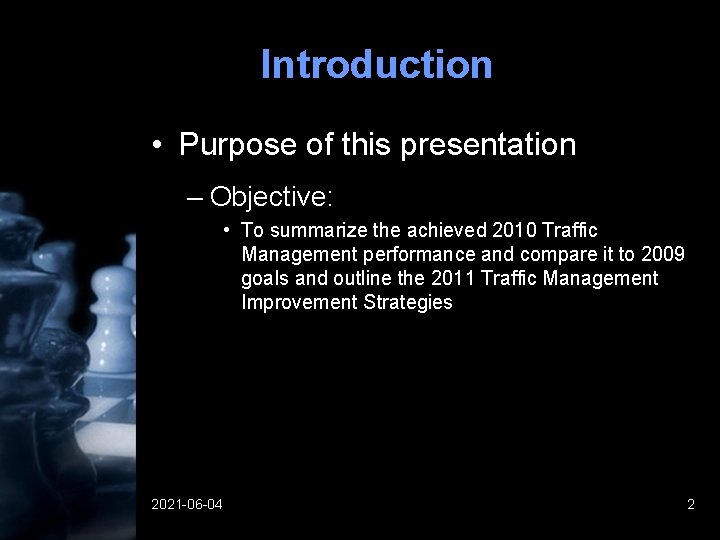 Introduction

• Purpose of this presentation

– Objective:

• To summarize the achieved 2010 Traffic Management performance and compare it to 2009 goals and outline the 2011 Traffic Management Improvement Strategies

2021-06-04

2